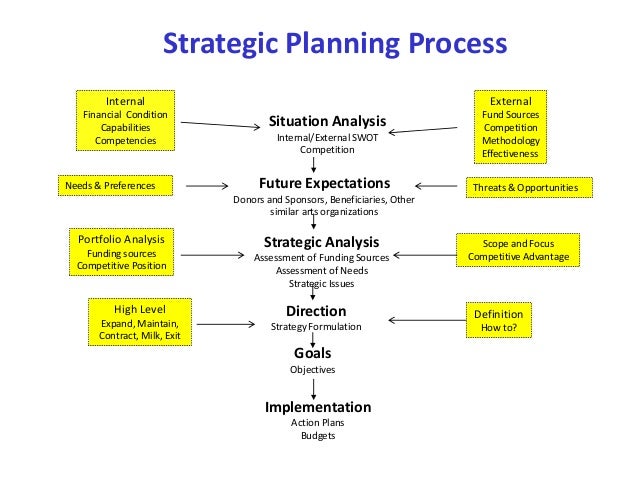 Strategic Planning Process

Internal
Financial Condition
Capabilities
Competencies

Situation Analysis
Internal/External SWOT
Competition

External
Fund Sources
Competition
Methodology
Effectiveness

Needs & Preferences

Future Expectations
Donors and Sponsors, Beneficiaries, Other similar arts organizations

Threats & Opportunities

Portfolio Analysis
Funding sources
Competitive Position

Strategic Analysis
Assessment of Funding Sources
Assessment of Needs
Strategic Issues

Scope and Focus
Competitive Advantage

High Level
Expand, Maintain, Contract, Milk, Exit

Direction
Strategy Formulation

Definition
How to?

Goals
Objectives

Implementation
Action Plans
Budgets